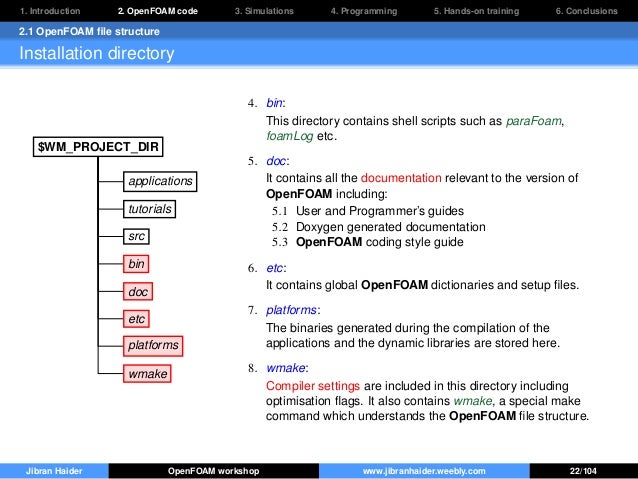 1. Introduction 2. OpenFOAM code 3. Simulations 4. Programming 5. Hands-on training 6. Conclusions

2.1 OpenFOAM file structure

Installation directory

$WM_PROJECT_DIR

applications

tutorials

src

bin

doc

etc

platforms

wmake

4. bin:
This directory contains shell scripts such as paraFoam, foamLog etc.

5. doc:
It contains all the documentation relevant to the version of OpenFOAM including:
5.1 User and Programmer's guides
5.2 Doxygen generated documentation
5.3 OpenFOAM coding style guide

6. etc:
It contains global OpenFOAM dictionaries and setup files.

7. platforms:
The binaries generated during the compilation of the applications and the dynamic libraries are stored here.

8. wmake:
Compiler settings are included in this directory including optimisation flags. It also contains wmake, a special make command which understands the OpenFOAM file structure.

Jibran Haider OpenFOAM workshop www.jibranhaider.weebly.com 22/104